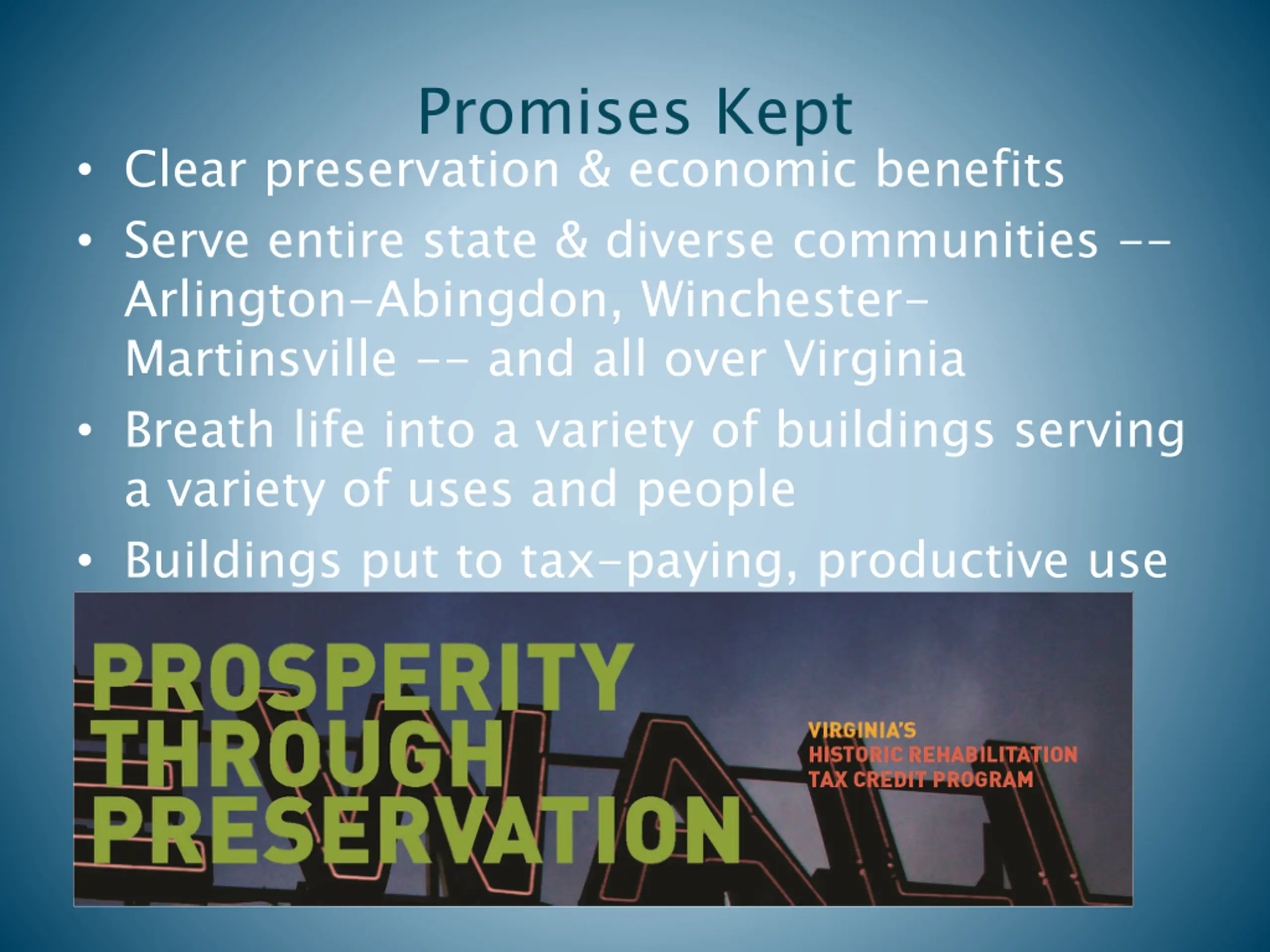 Promises Kept

• Clear preservation & economic benefits

• Serve entire state & diverse communities -- Arlington-Abingdon, Winchester-Martinsville -- and all over Virginia

• Breath life into a variety of buildings serving a variety of uses and people

• Buildings put to tax-paying, productive use

PROSPERITY THROUGH PRESERVATION

VIRGINIA'S HISTORIC REHABILITATION TAX CREDIT PROGRAM